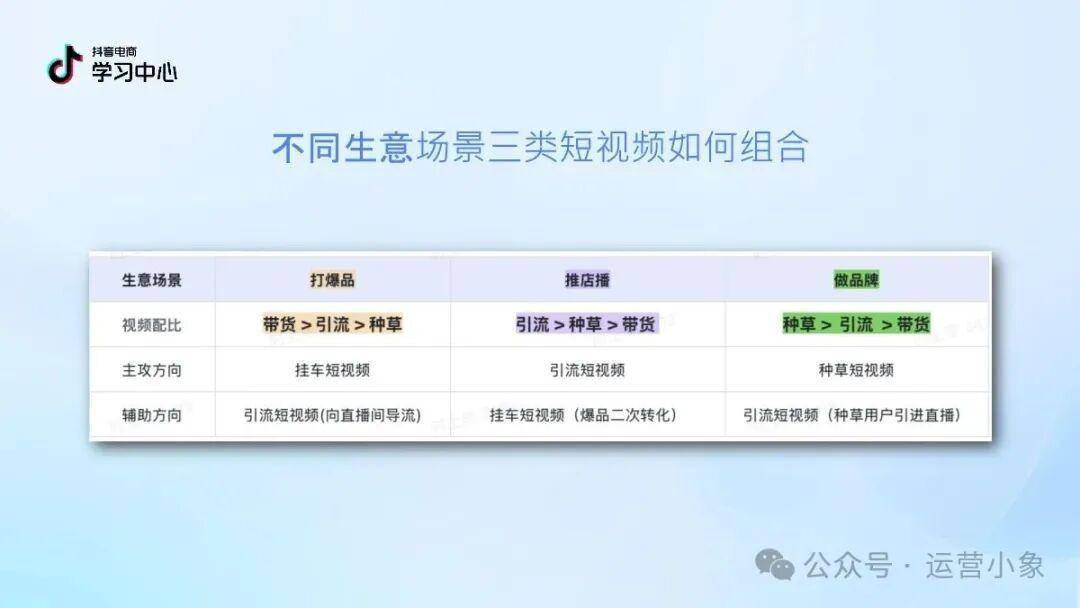 抖音电商
学习中心

不同生意场景三类短视频如何组合

| 生意场景 | 打爆品 | 推店播 | 做品牌 |
|---|---|---|---|
| 视频配比 | 带货 > 引流 > 种草 | 引流 > 种草 > 带货 | 种草 > 引流 > 带货 |
| 主攻方向 | 挂车短视频 | 引流短视频 | 种草短视频 |
| 辅助方向 | 引流短视频(向直播间导流) | 挂车短视频（爆品二次转化） | 引流短视频（种草用户引进直播） |

公众号 · 运营小象